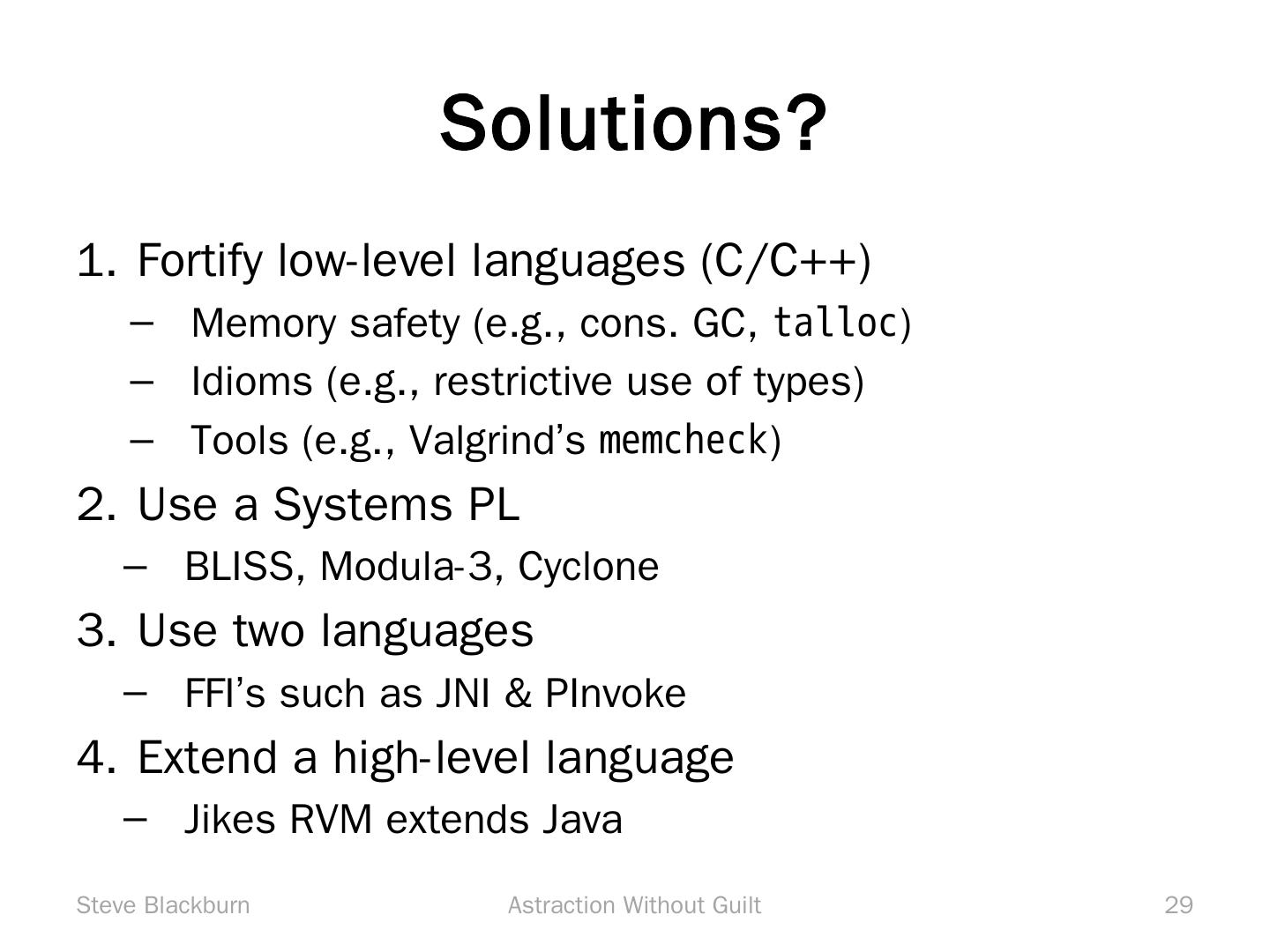 Solutions?

1. Fortify low-level languages (C/C++)
– Memory safety (e.g., cons. GC, talloc)
– Idioms (e.g., restrictive use of types)
– Tools (e.g., Valgrind's memcheck)
2. Use a Systems PL
– BLISS, Modula-3, Cyclone
3. Use two languages
– FFI's such as JNI & PInvoke
4. Extend a high-level language
– Jikes RVM extends Java

Steve Blackburn Astraction Without Guilt 29